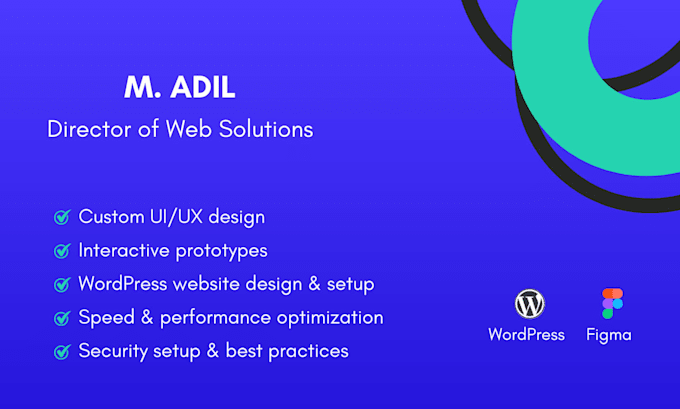 M. ADIL

Director of Web Solutions

Custom UI/UX design

Interactive prototypes

WordPress website design & setup

Speed & performance optimization

Security setup & best practices

WordPress

Figma